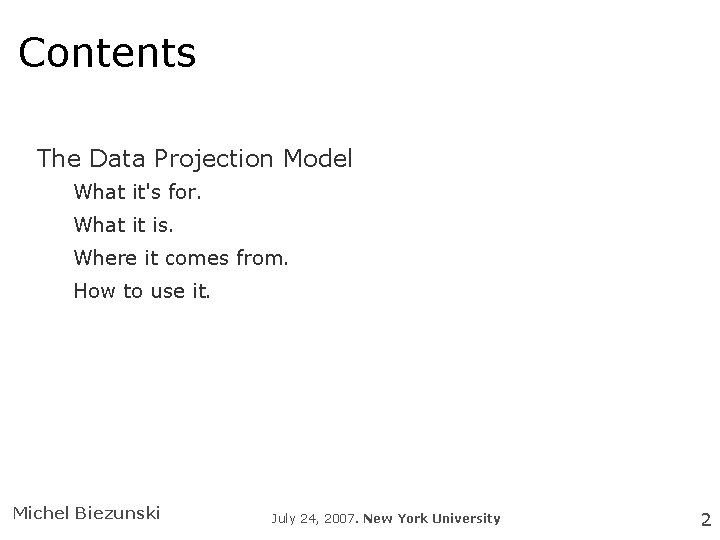 Contents

The Data Projection Model

What it's for.

What it is.

Where it comes from.

How to use it.

Michel Biezunski

July 24, 2007. New York University

2